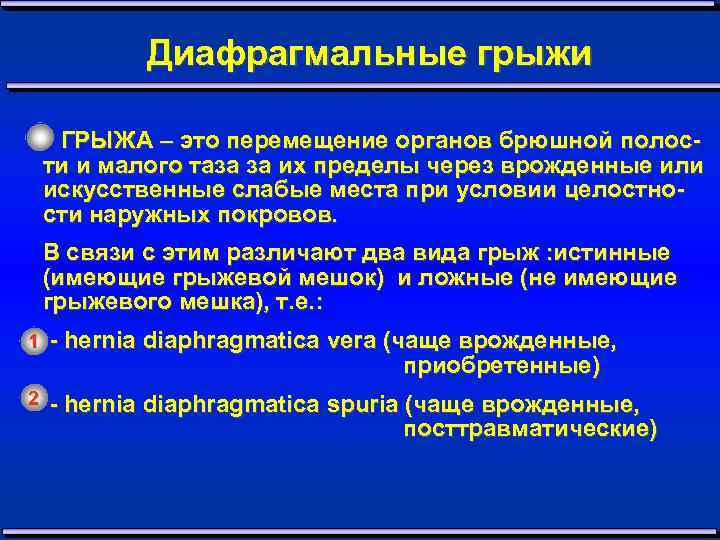 Диафрагмальные грыжи

ГРЫЖА – это перемещение органов брюшной полости и малого таза за их пределы через врожденные или искусственные слабые места при условии целостности наружных покровов.

В связи с этим различают два вида грыж :истинные (имеющие грыжевой мешок) и ложные (не имеющие грыжевого мешка), т.е.:

1 - hernia diaphragmatica vera (чаще врожденные, приобретенные)

2 - hernia diaphragmatica spuria (чаще врожденные, посттравматические)